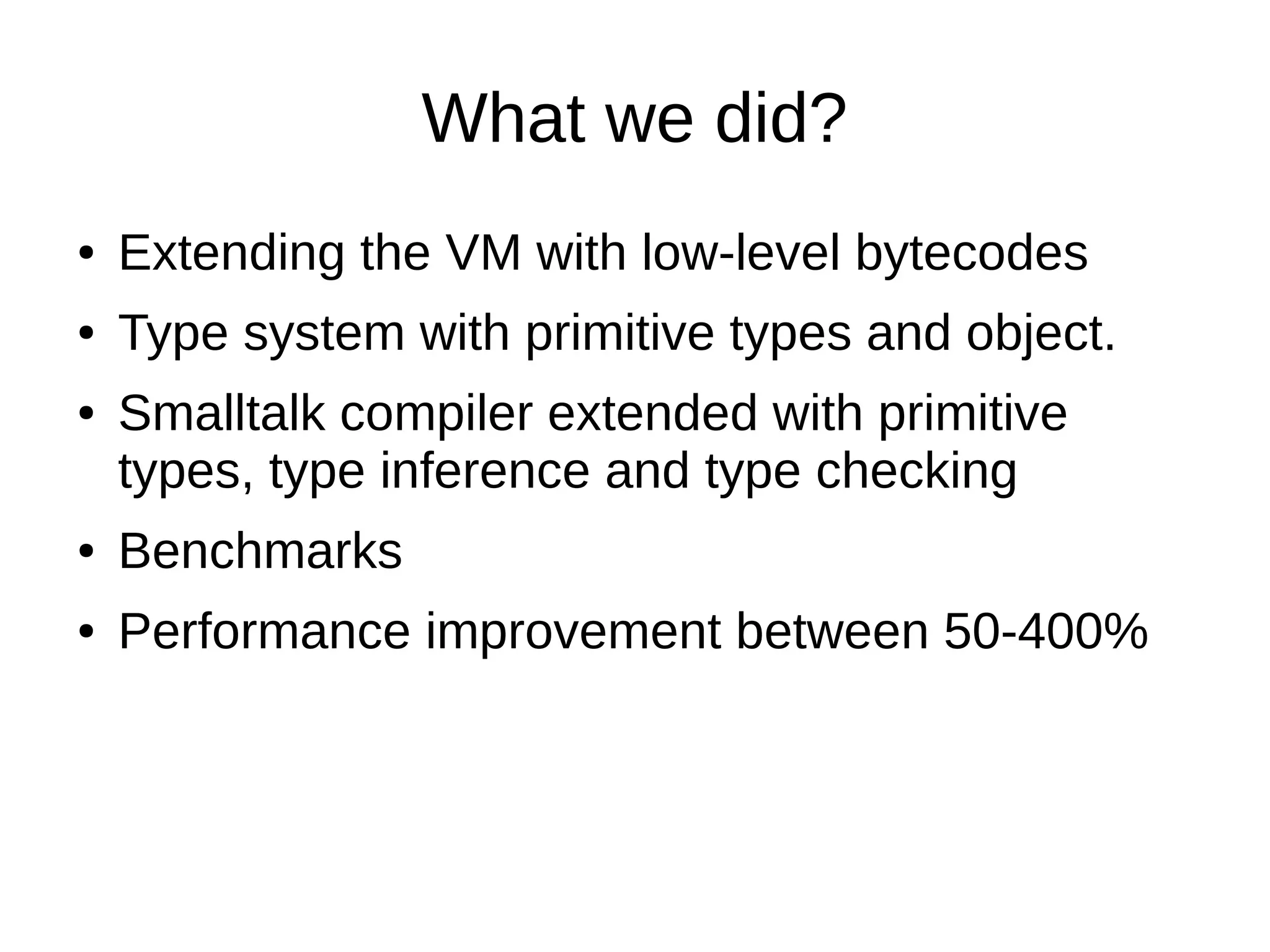 What we did?

• Extending the VM with low-level bytecodes
• Type system with primitive types and object.
• Smalltalk compiler extended with primitive types, type inference and type checking
• Benchmarks
• Performance improvement between 50-400%